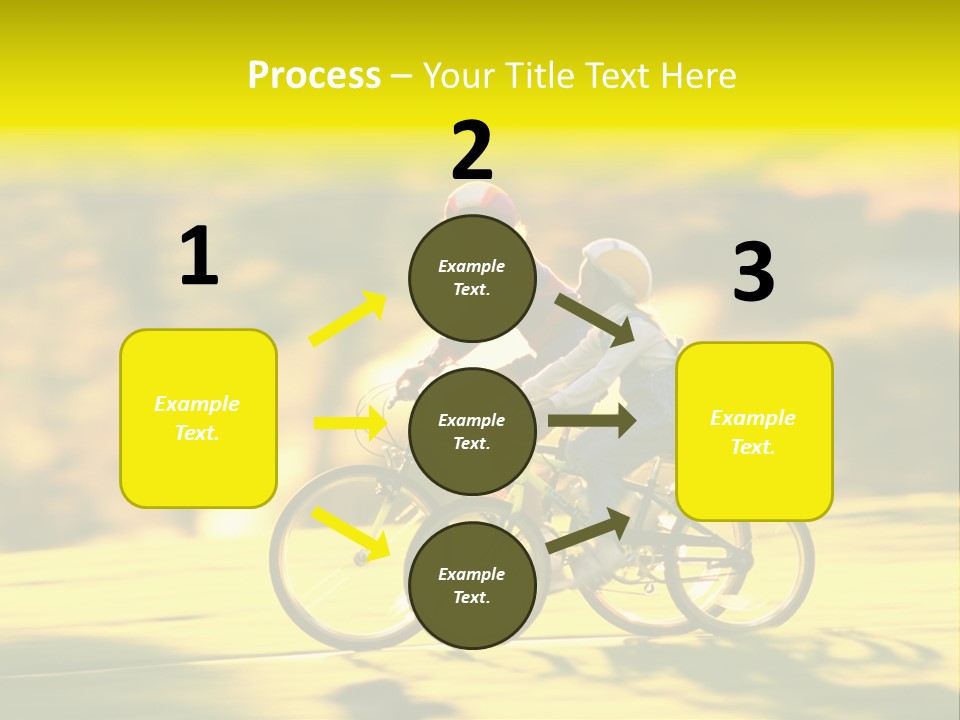 Process – Your Title Text Here

1

Example Text.

2

Example Text.

Example Text.

Example Text.

3

Example Text.